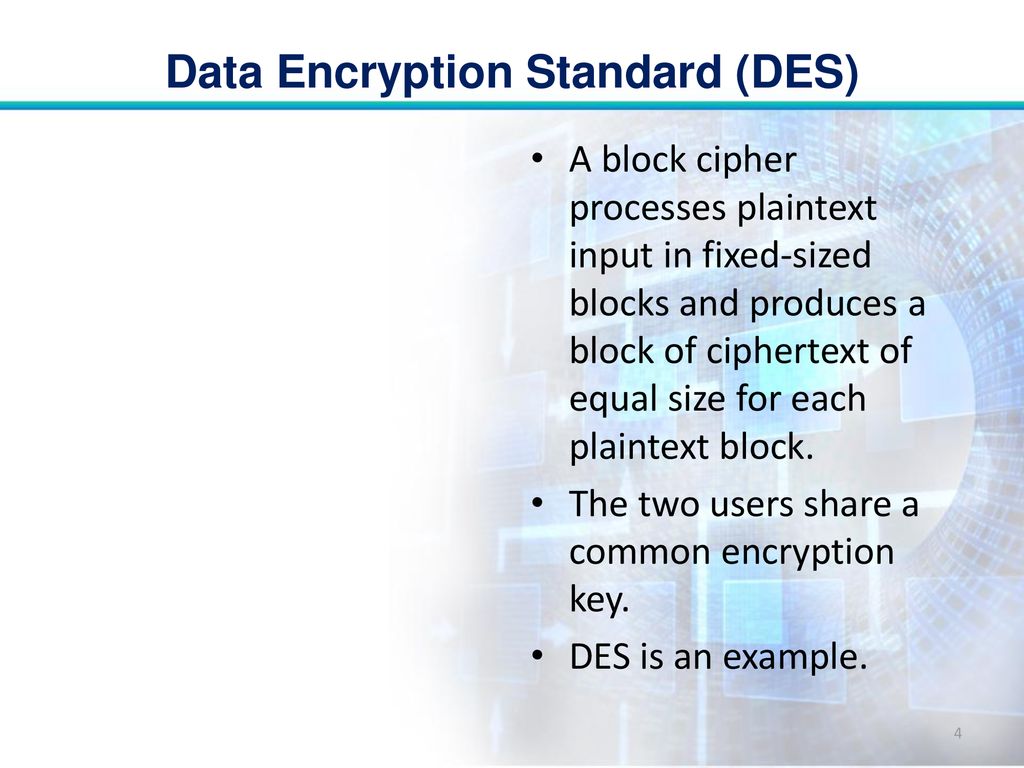 Data Encryption Standard (DES)

• A block cipher processes plaintext input in fixed-sized blocks and produces a block of ciphertext of equal size for each plaintext block.

• The two users share a common encryption key.

• DES is an example.

4